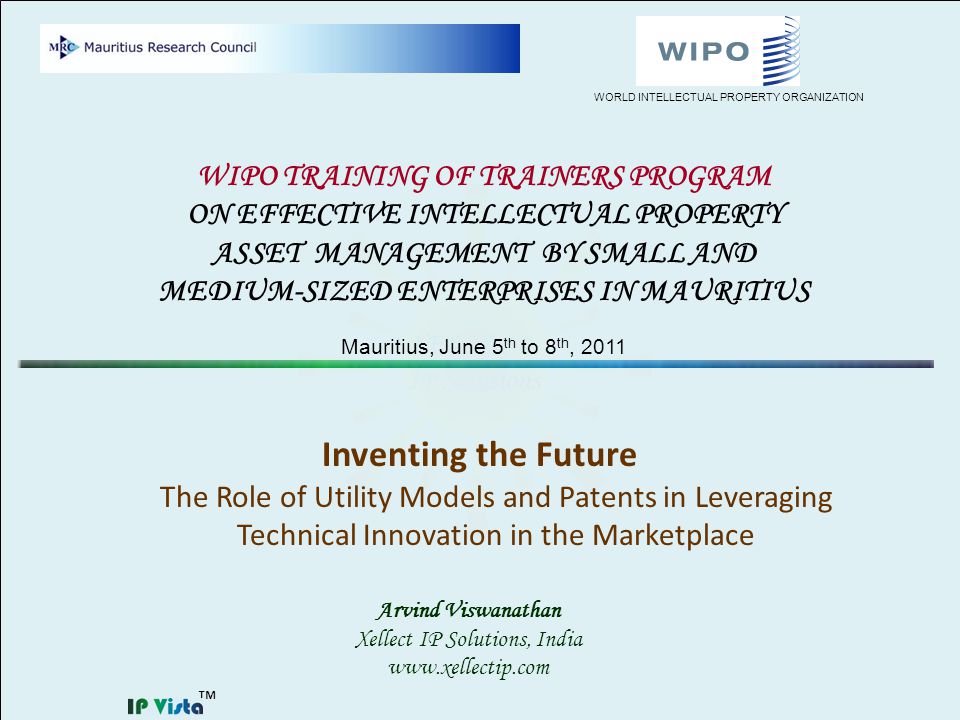 MRC Mauritius Research Council

WIPO

WORLD INTELLECTUAL PROPERTY ORGANIZATION

WIPO TRAINING OF TRAINERS PROGRAM
ON EFFECTIVE INTELLECTUAL PROPERTY ASSET MANAGEMENT BY SMALL AND MEDIUM-SIZED ENTERPRISES IN MAURITIUS

Mauritius, June 5$^{th}$ to 8$^{th}$, 2011

Inventing the Future

The Role of Utility Models and Patents in Leveraging Technical Innovation in the Marketplace

Arvind Viswanathan
Xellect IP Solutions, India
www.xellectip.com

IP Vista™